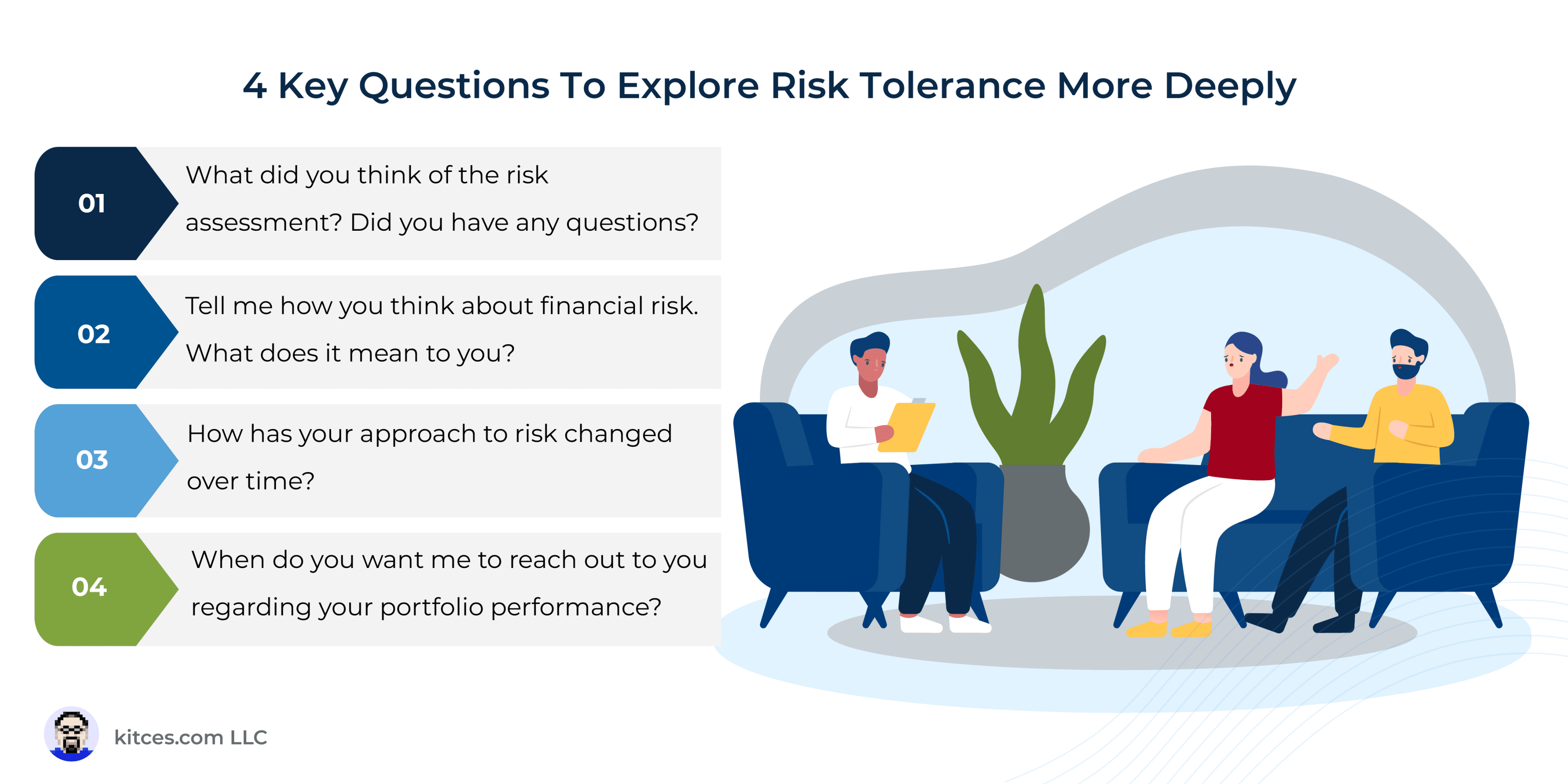 4 Key Questions To Explore Risk Tolerance More Deeply

01
What did you think of the risk assessment? Did you have any questions?

02
Tell me how you think about financial risk. What does it mean to you?

03
How has your approach to risk changed over time?

04
When do you want me to reach out to you regarding your portfolio performance?

kitces.com LLC